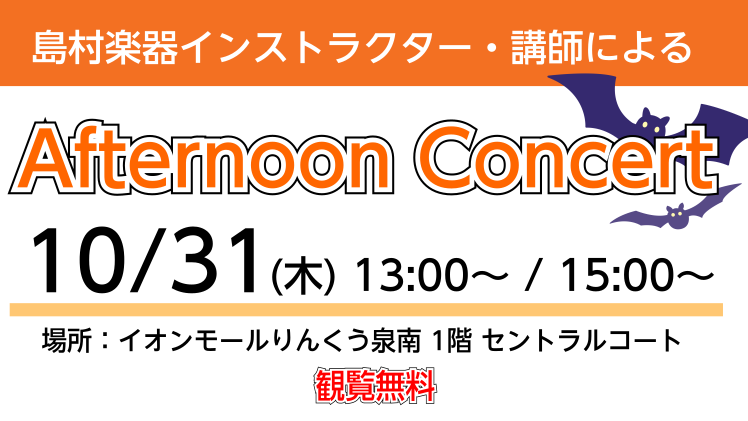 島村楽器インストラクター・講師による

Afternoon Concert

10/31(木) 13:00～ / 15:00～

場所：イオンモールりんくう泉南 1階 セントラルコート

観覧無料